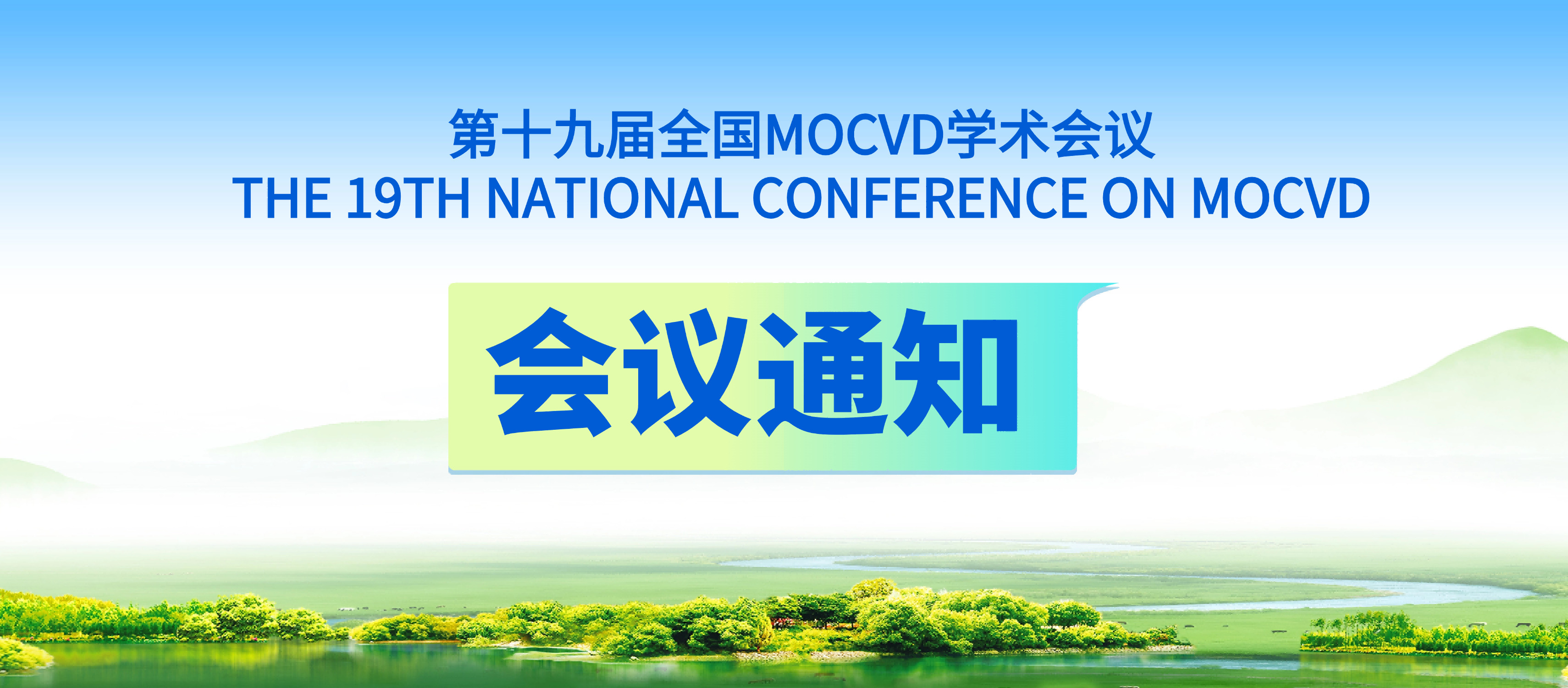 第十九届全国MOCVD学术会议
THE 19TH NATIONAL CONFERENCE ON MOCVD

会议通知